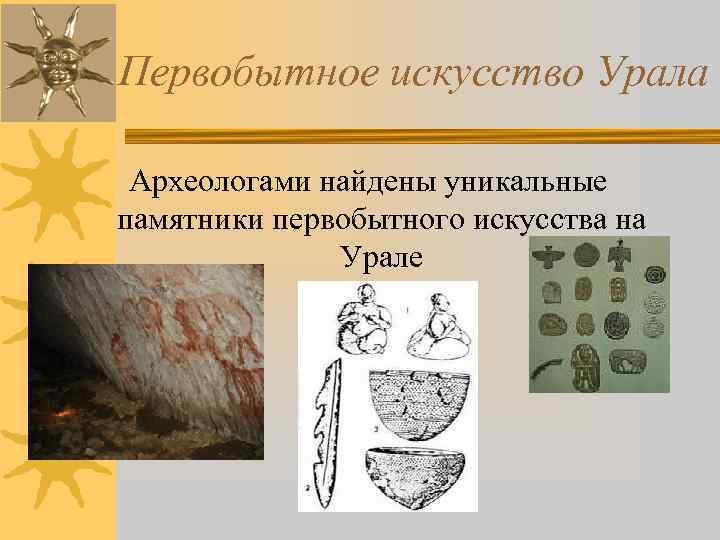 Первобытное искусство Урала

Археологами найдены уникальные памятники первобытного искусства на Урале

1

2

3